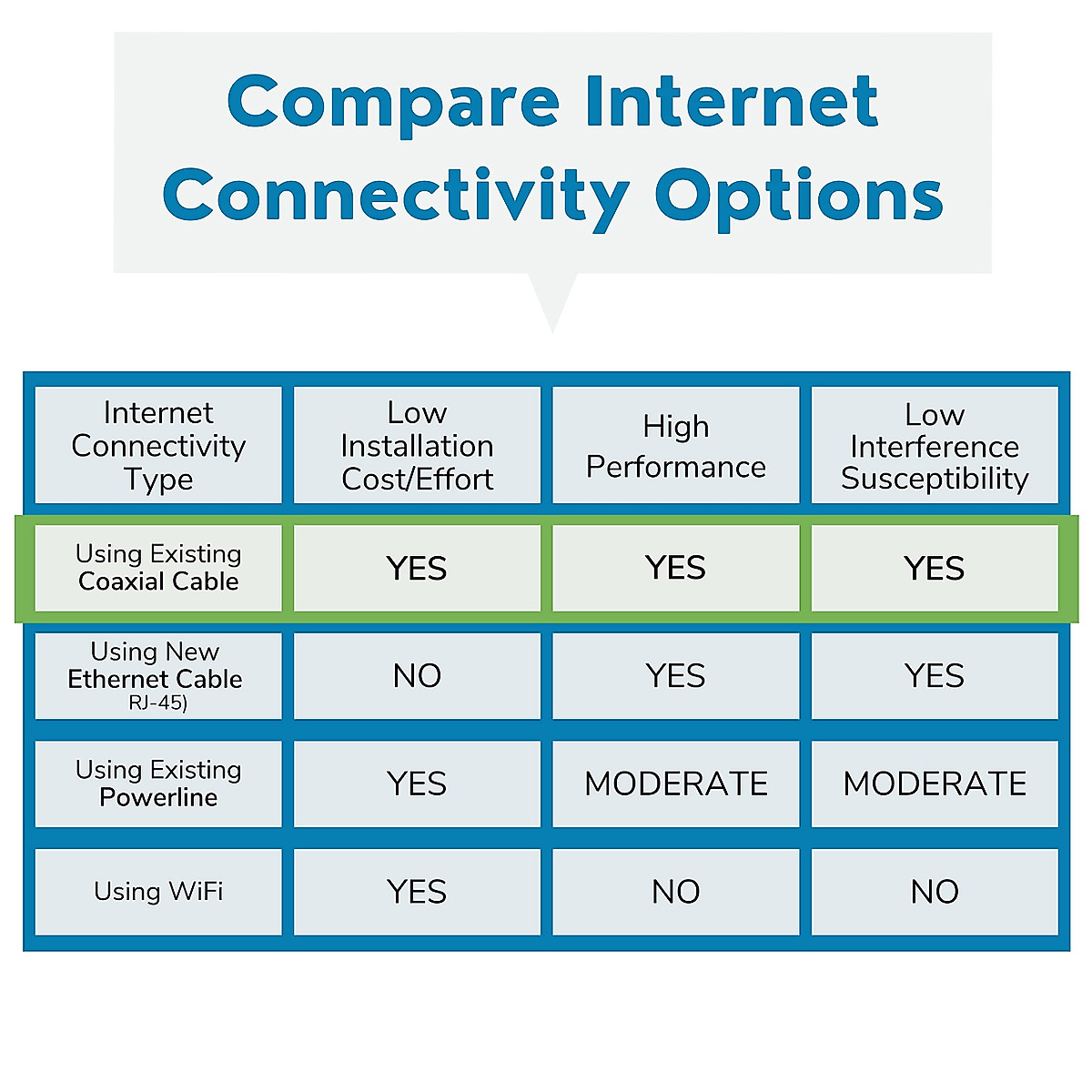 Compare Internet Connectivity Options

| Internet Connectivity Type | Low Installation Cost/Effort | High Performance | Low Interference Susceptibility |
|---|---|---|---|
| Using Existing Coaxial Cable | YES | YES | YES |
| Using New Ethernet Cable RJ-45) | NO | YES | YES |
| Using Existing Powerline | YES | MODERATE | MODERATE |
| Using WiFi | YES | NO | NO |